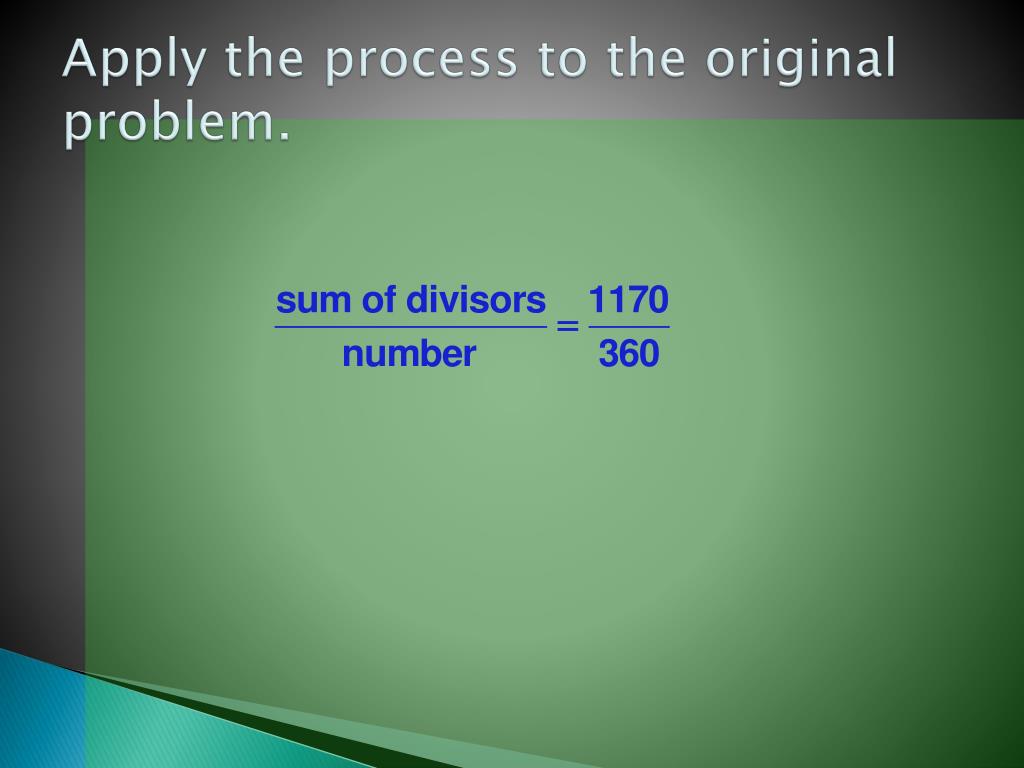 Apply the process to the original problem.

$\frac{\text{sum of divisors}}{\text{number}} = \frac{1170}{360}$